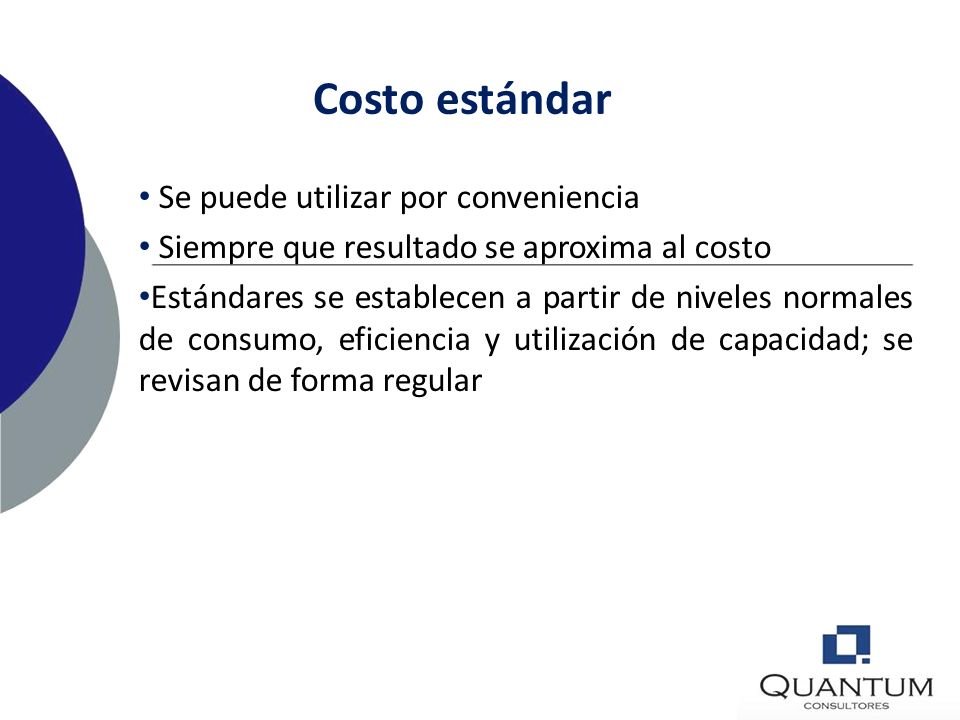 Costo estándar

• Se puede utilizar por conveniencia

• Siempre que resultado se aproxima al costo

•Estándares se establecen a partir de niveles normales de consumo, eficiencia y utilización de capacidad; se revisan de forma regular

QUANTUM
CONSULTORES